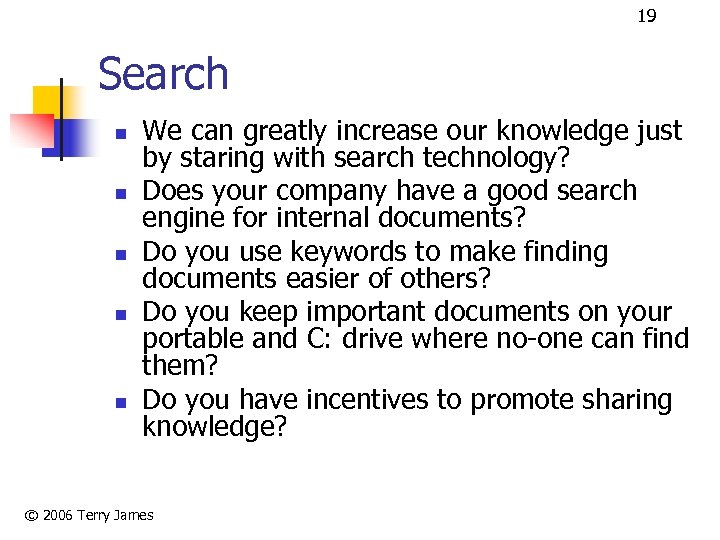 19

Search

- We can greatly increase our knowledge just by staring with search technology?
- Does your company have a good search engine for internal documents?
- Do you use keywords to make finding documents easier of others?
- Do you keep important documents on your portable and C: drive where no-one can find them?
- Do you have incentives to promote sharing knowledge?

© 2006 Terry James